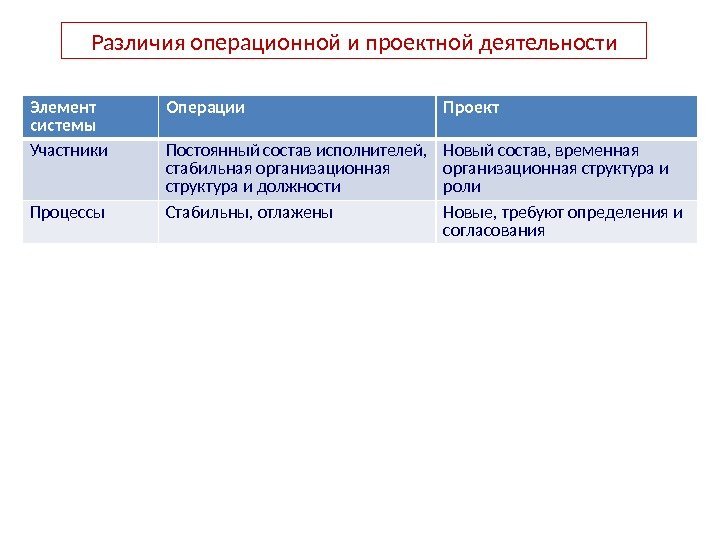 Различия операционной и проектной деятельности

| Элемент системы | Операции | Проект |
|---|---|---|
| Участники | Постоянный состав исполнителей, стабильная организационная структура и должности | Новый состав, временная организационная структура и роли |
| Процессы | Стабильны, отлажены | Новые, требуют определения и согласования |